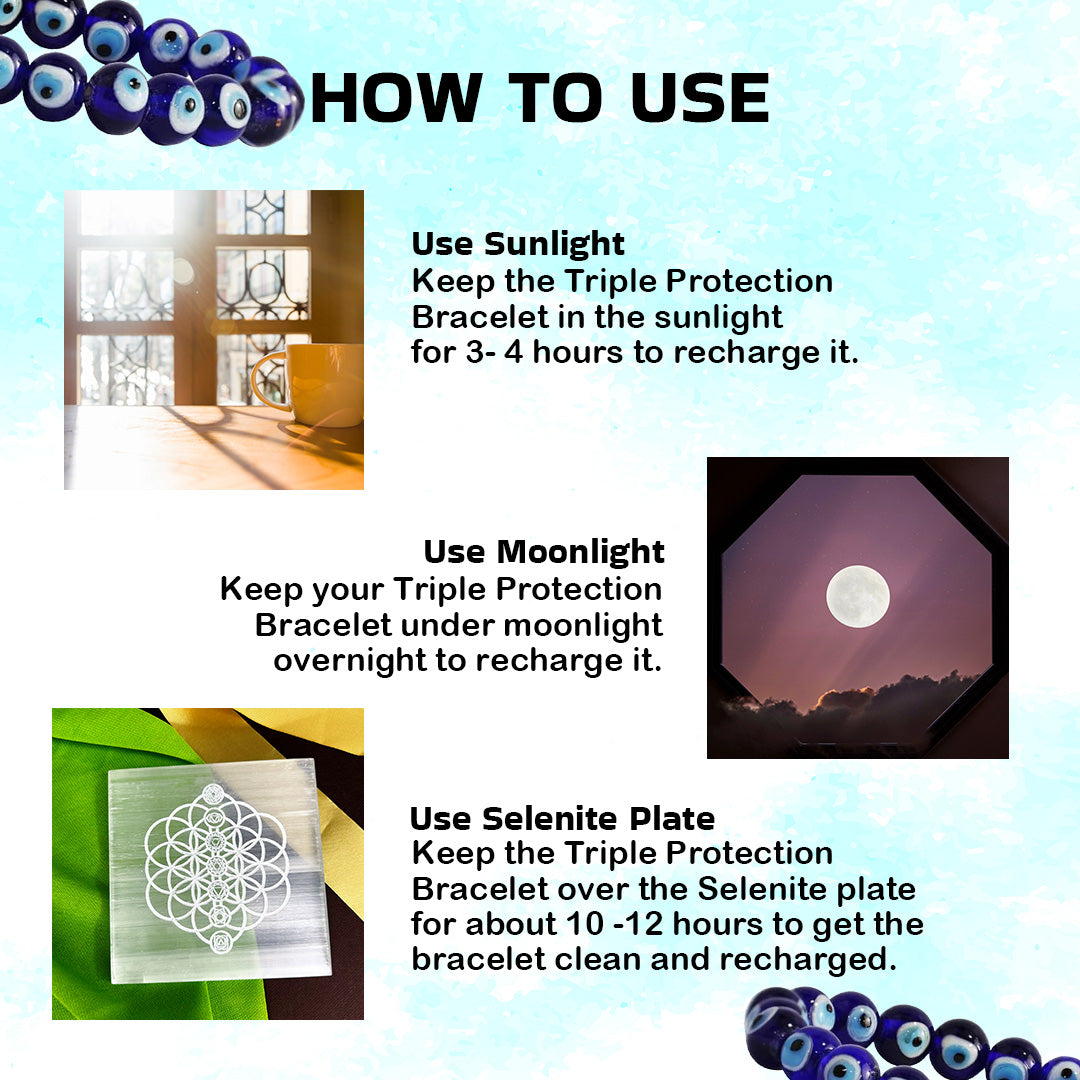 HOW TO USE

Use Sunlight
Keep the Triple Protection Bracelet in the sunlight for 3- 4 hours to recharge it.

Use Moonlight
Keep your Triple Protection Bracelet under moonlight overnight to recharge it.

Use Selenite Plate
Keep the Triple Protection Bracelet over the Selenite plate for about 10 -12 hours to get the bracelet clean and recharged.